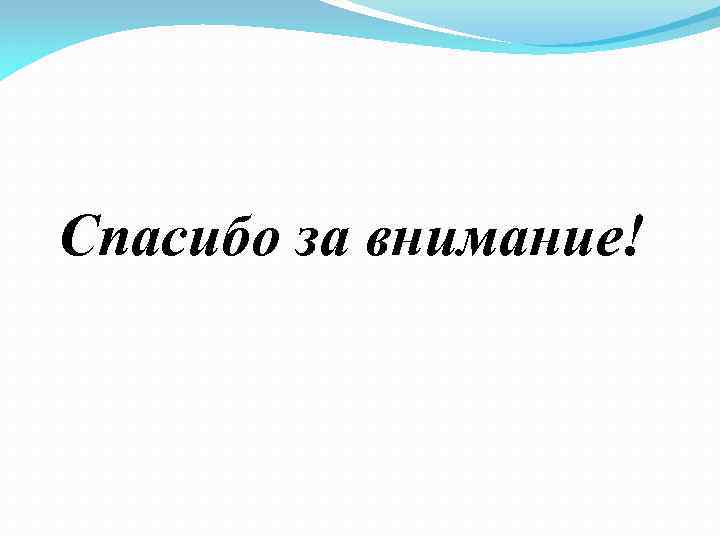 Спасибо за внимание!